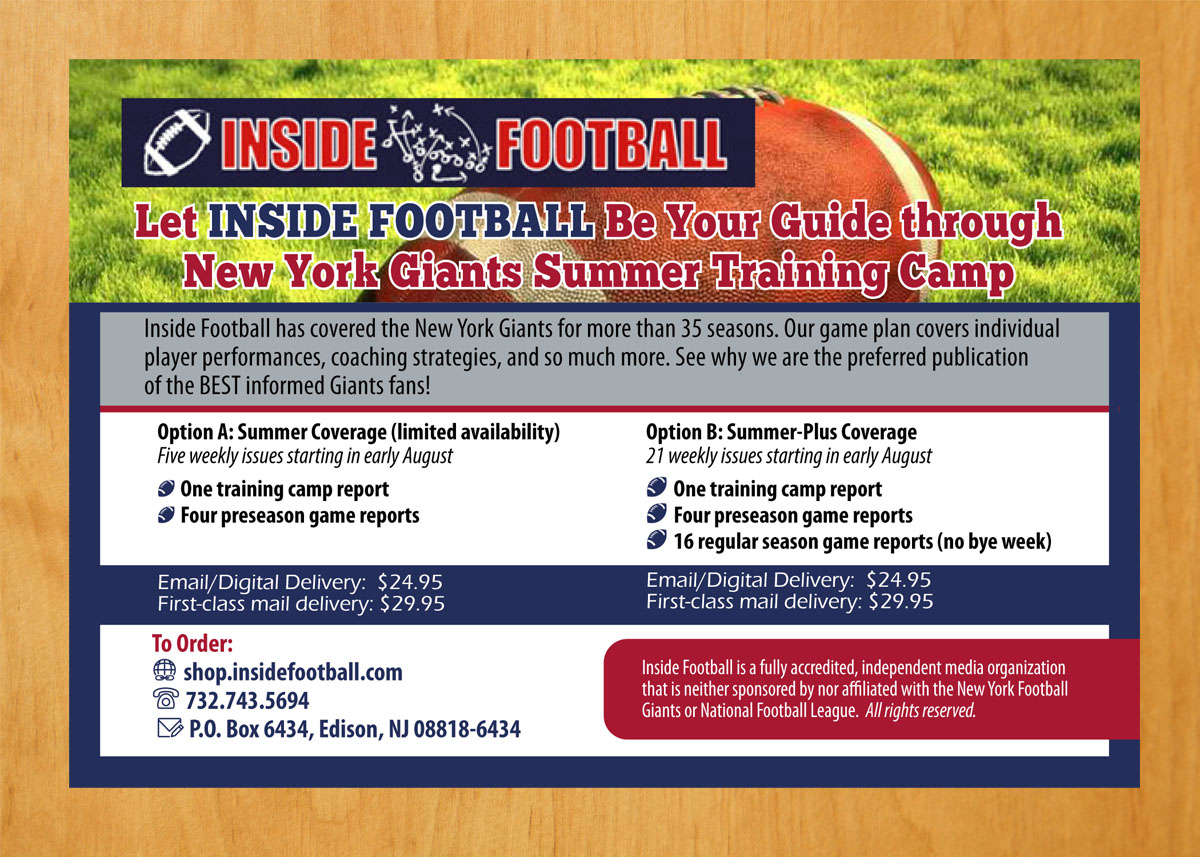 INSIDE FOOTBALL

Let INSIDE FOOTBALL Be Your Guide through New York Giants Summer Training Camp

Inside Football has covered the New York Giants for more than 35 seasons. Our game plan covers individual player performances, coaching strategies, and so much more. See why we are the preferred publication of the BEST informed Giants fans!

Option A: Summer Coverage (limited availability)
Five weekly issues starting in early August
One training camp report
Four preseason game reports

Email/Digital Delivery: $24.95
First-class mail delivery: $29.95

Option B: Summer-Plus Coverage
21 weekly issues starting in early August
One training camp report
Four preseason game reports
16 regular season game reports (no bye week)

Email/Digital Delivery: $24.95
First-class mail delivery: $29.95

To Order:
shop.insidefootball.com
732.743.5694
P.O. Box 6434, Edison, NJ 08818-6434

Inside Football is a fully accredited, independent media organization that is neither sponsored by nor affiliated with the New York Football Giants or National Football League. All rights reserved.